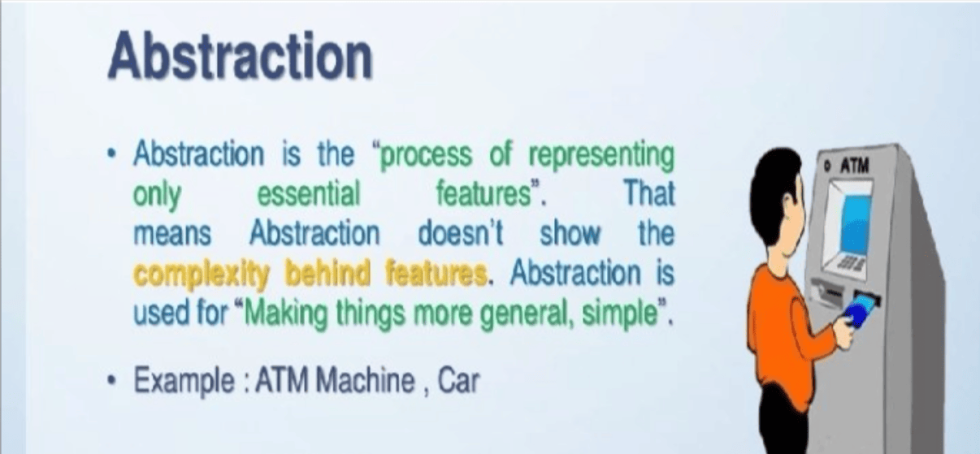 Abstraction

• Abstraction is the "process of representing only essential features". That means Abstraction doesn't show the complexity behind features. Abstraction is used for "Making things more general, simple".

• Example : ATM Machine , Car

ATM